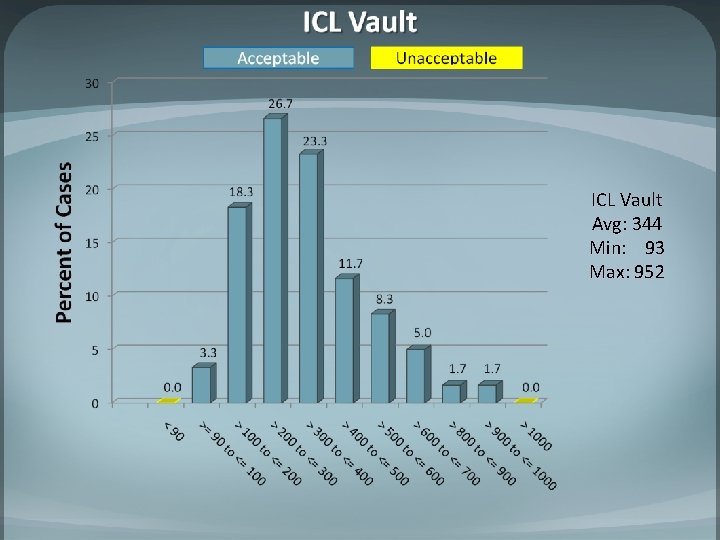 ICL Vault

Acceptable
Unacceptable

Percent of Cases

30
25
20
15
10
5
0

0.0
3.3
18.3
26.7
23.3
11.7
8.3
5.0
1.7
1.7
0.0

<90
>= 90 to <= 100
> 100 to <= 200
> 200 to <= 300
> 300 to <= 400
> 400 to <= 500
> 500 to <= 600
> 600 to <= 700
> 800 to <= 900
> 900 to <= 1000
> 1000

ICL Vault
Avg: 344
Min: 93
Max: 952